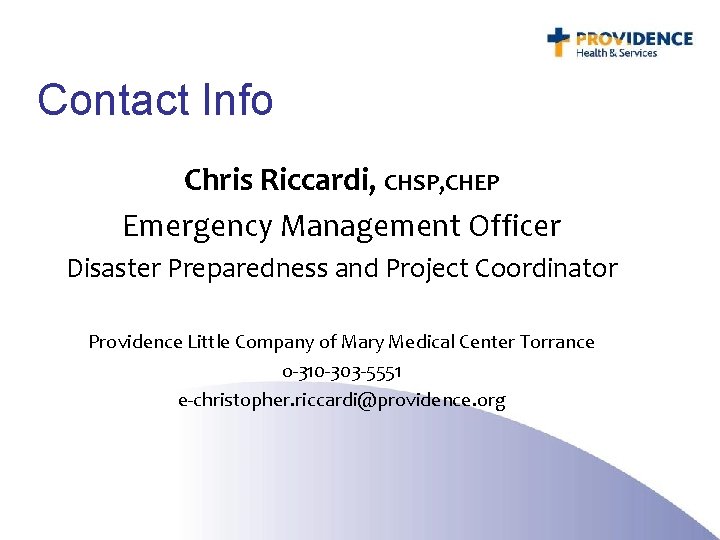 PROVIDENCE
Health & Services

Contact Info

Chris Riccardi, CHSP,CHEP
Emergency Management Officer
Disaster Preparedness and Project Coordinator

Providence Little Company of Mary Medical Center Torrance
o-310-303-5551
e-christopher.riccardi@providence.org